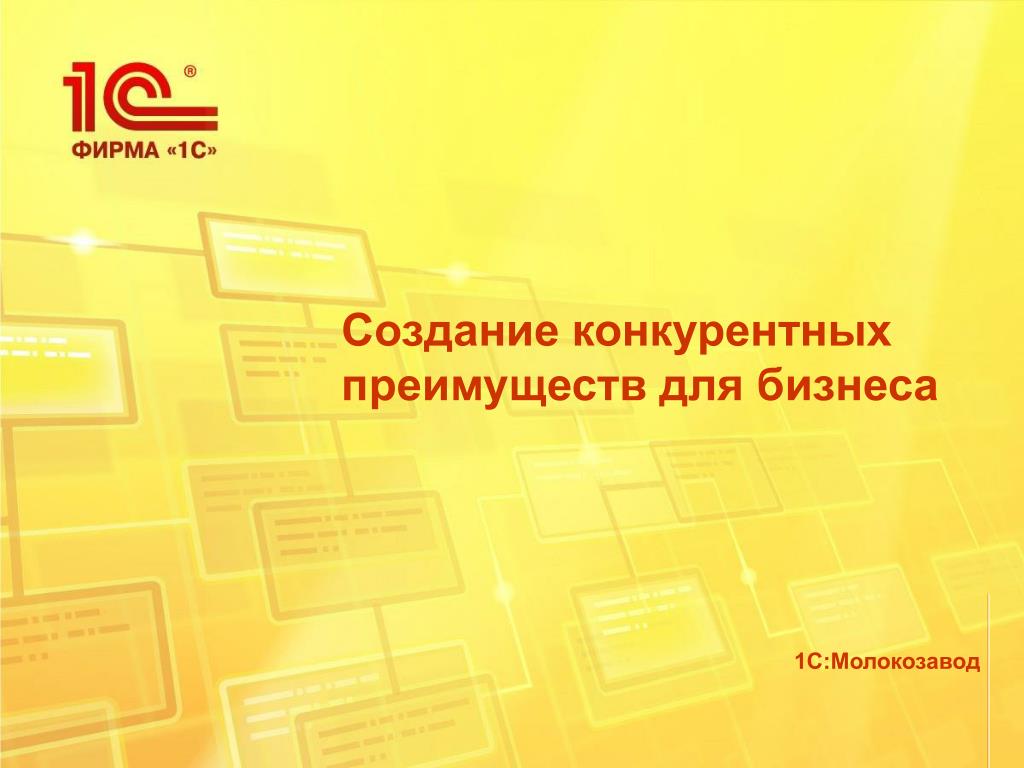 1С®
ФИРМА «1С»

Создание конкурентных преимуществ для бизнеса

1С:Молокозавод